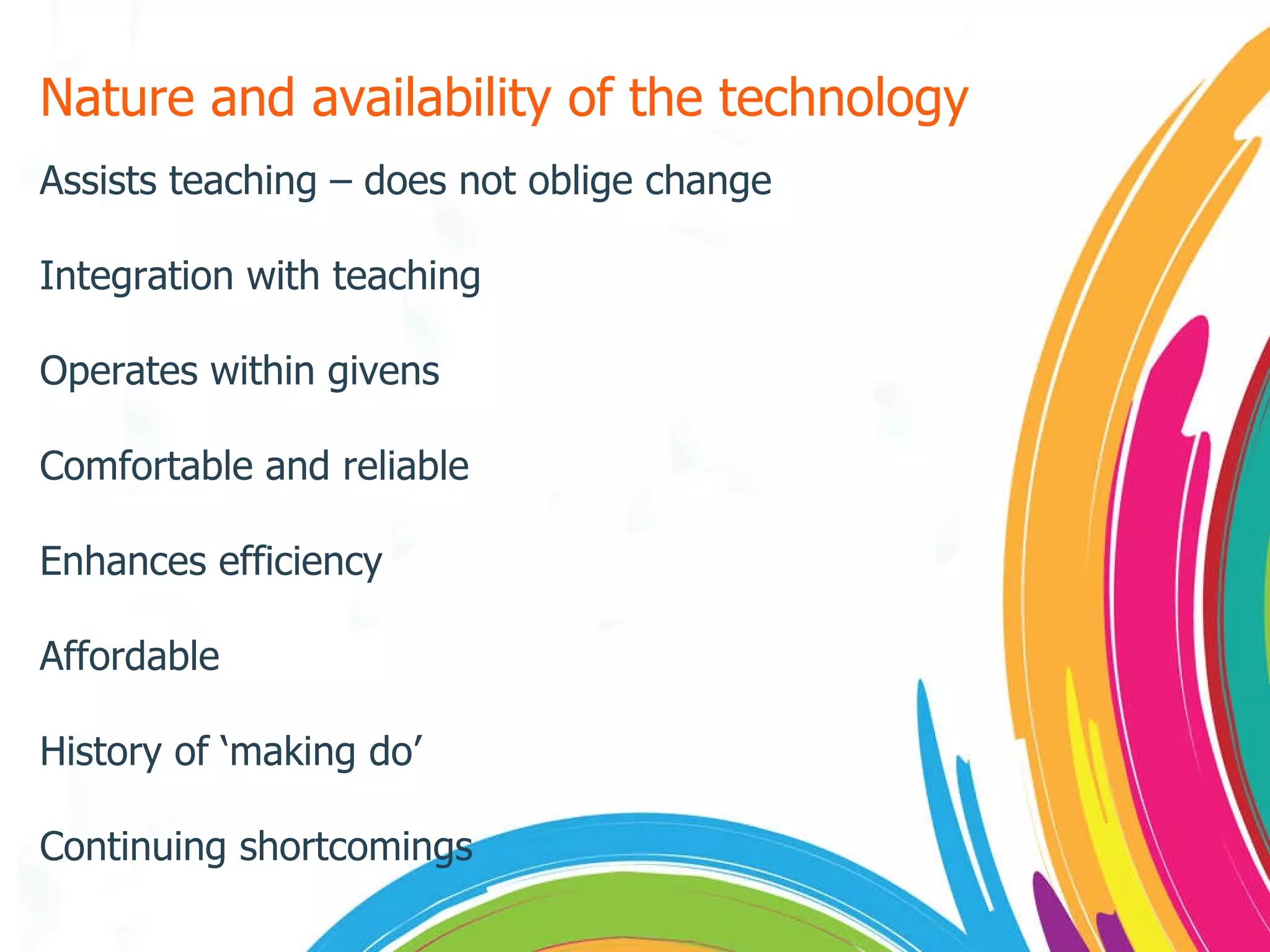 Nature and availability of the technology

Assists teaching – does not oblige change

Integration with teaching

Operates within givens

Comfortable and reliable

Enhances efficiency

Affordable

History of ‘making do’

Continuing shortcomings